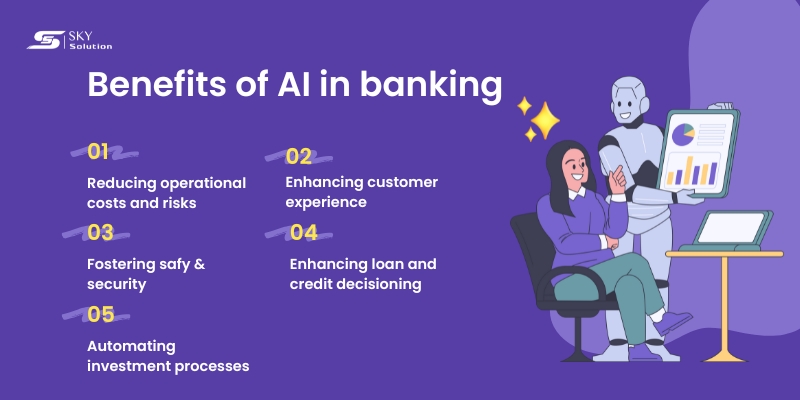 SKY Solution

Benefits of AI in banking

01

Reducing operational costs and risks

02

Enhancing customer experience

03

Fostering safy & security

04

Enhancing loan and credit decisioning

05

Automating investment processes